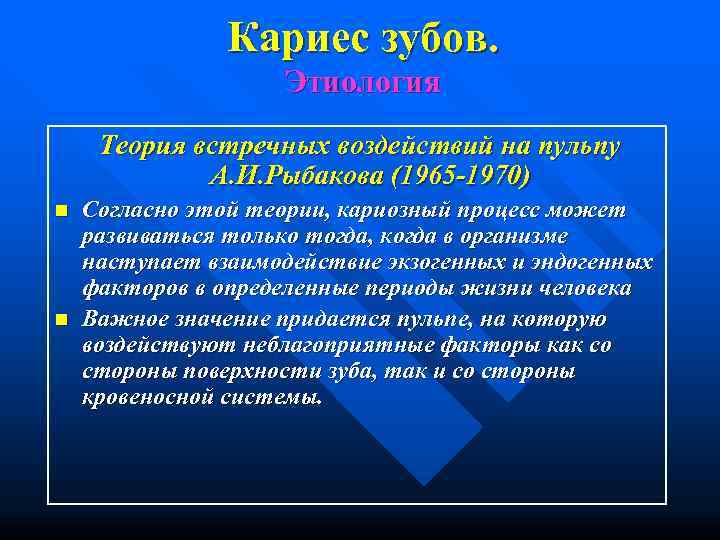 Кариес зубов.
Этиология

Теория встречных воздействий на пульпу А.И.Рыбакова (1965-1970)

Согласно этой теории, кариозный процесс может развиваться только тогда, когда в организме наступает взаимодействие экзогенных и эндогенных факторов в определенные периоды жизни человека

Важное значение придается пульпе, на которую воздействуют неблагоприятные факторы как со стороны поверхности зуба, так и со стороны кровеносной системы.